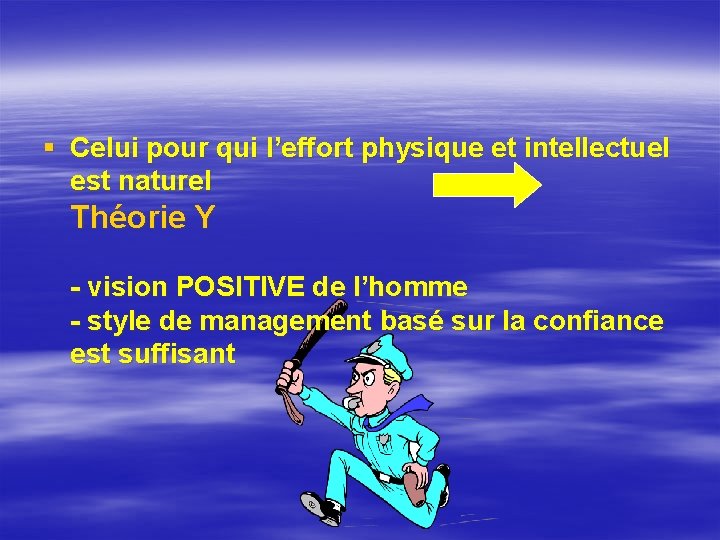 ▪ Celui pour qui l'effort physique et intellectuel est naturel

Théorie Y

- vision POSITIVE de l'homme
- style de management basé sur la confiance est suffisant